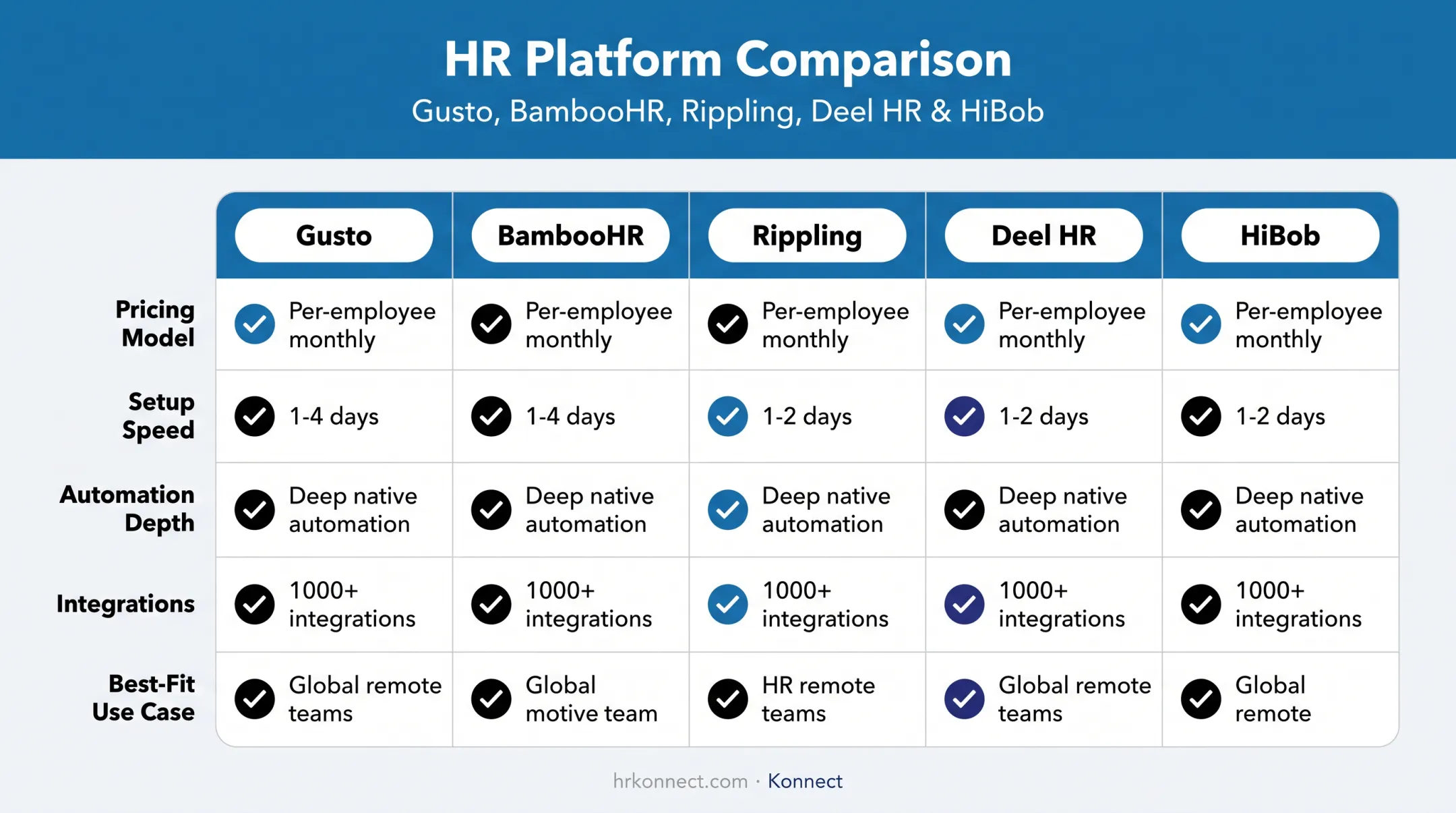 HR Platform Comparison

Gusto, BambooHR, Rippling, Deel HR & HiBob

| | Gusto | BambooHR | Rippling | Deel HR | HiBob |
|---|---|---|---|---|---|
| Pricing Model | Per-employee monthly | Per-employee monthly | Per-employee monthly | Per-employee monthly | Per-employee monthly |
| Setup Speed | 1-4 days | 1-4 days | 1-2 days | 1-2 days | 1-2 days |
| Automation Depth | Deep native automation | Deep native automation | Deep native automation | Deep native automation | Deep native automation |
| Integrations | 1000+ integrations | 1000+ integrations | 1000+ integrations | 1000+ integrations | 1000+ integrations |
| Best-Fit Use Case | Global remote teams | Global motive team | HR remote teams | Global remote teams | Global remote |

hrkonnect.com · Konnect